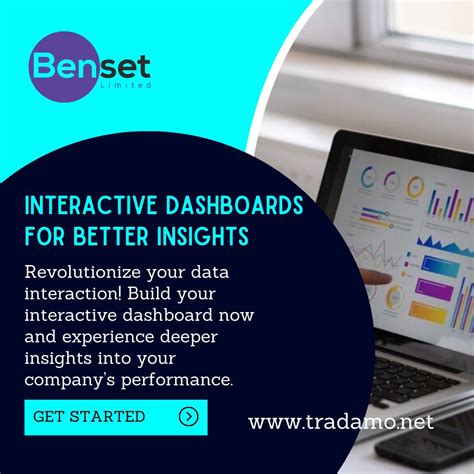 Benset
Limited

INTERACTIVE DASHBOARDS FOR BETTER INSIGHTS

Revolutionize your data interaction! Build your interactive dashboard now and experience deeper insights into your company's performance.

GET STARTED

www.tradamo.net